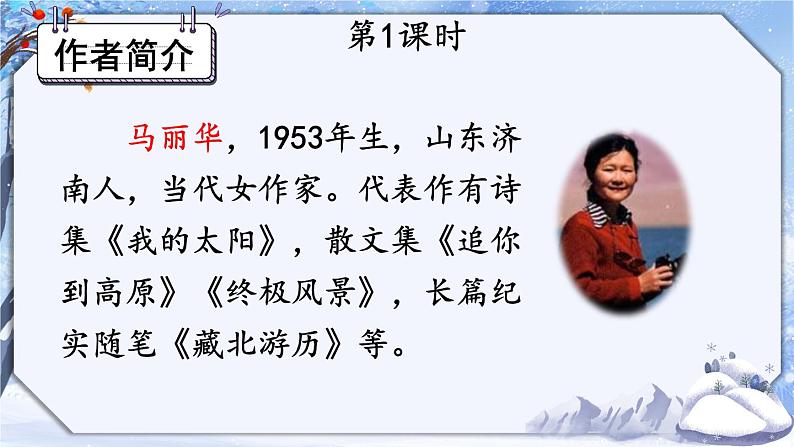 作者简介

第1课时

马丽华，1953年生，山东济南人，当代女作家。代表作有诗集《我的太阳》，散文集《追你到高原》《终极风景》，长篇纪实随笔《藏北游历》等。